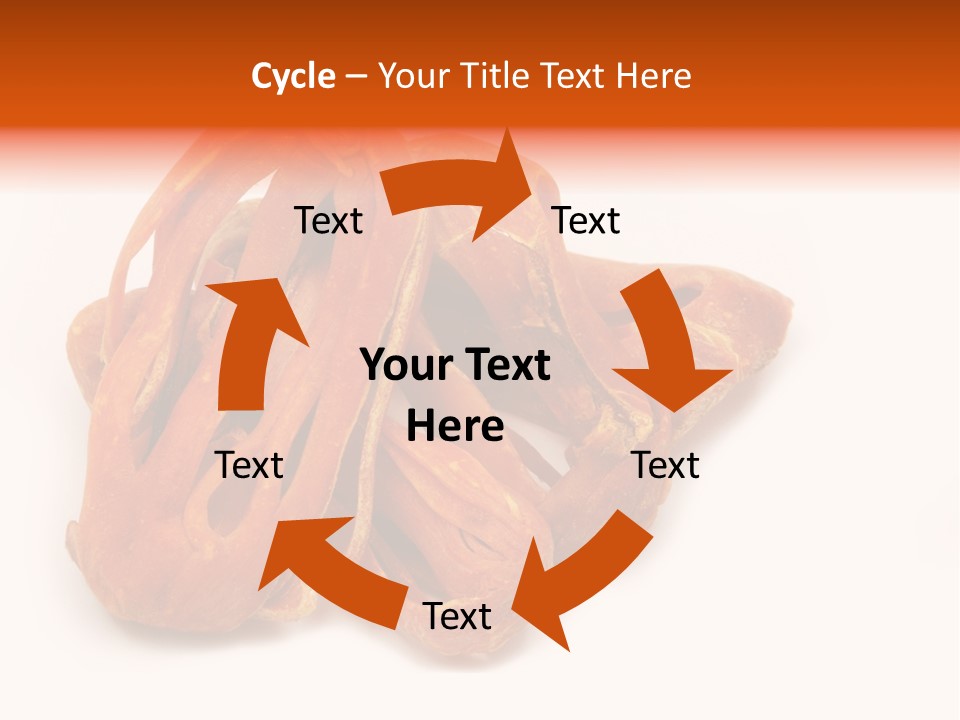 Cycle – Your Title Text Here

Text

Text

Your Text Here

Text

Text

Text